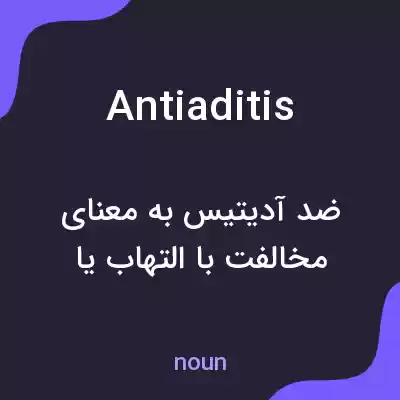 Antiaditis

ضد آدیتیس به معنای مخالفت با التهاب یا

noun